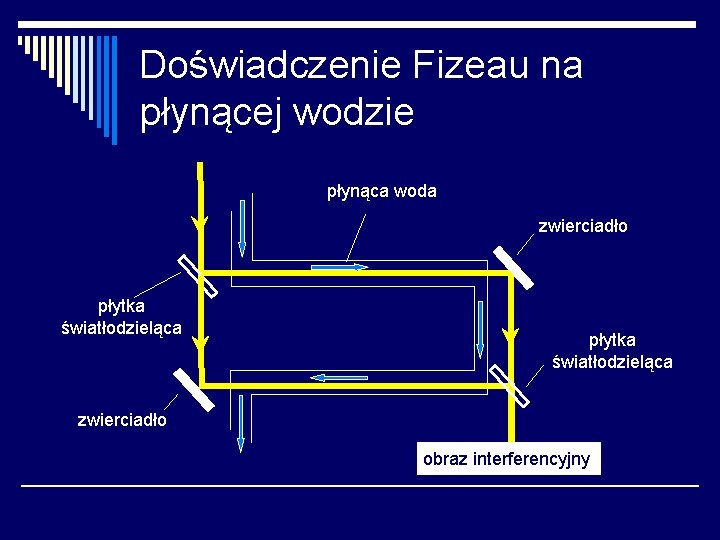 Doświadczenie Fizeau na płynącej wodzie

płynąca woda

zwierciadło

płytka światłodzieląca

płytka światłodzieląca

zwierciadło

obraz interferencyjny